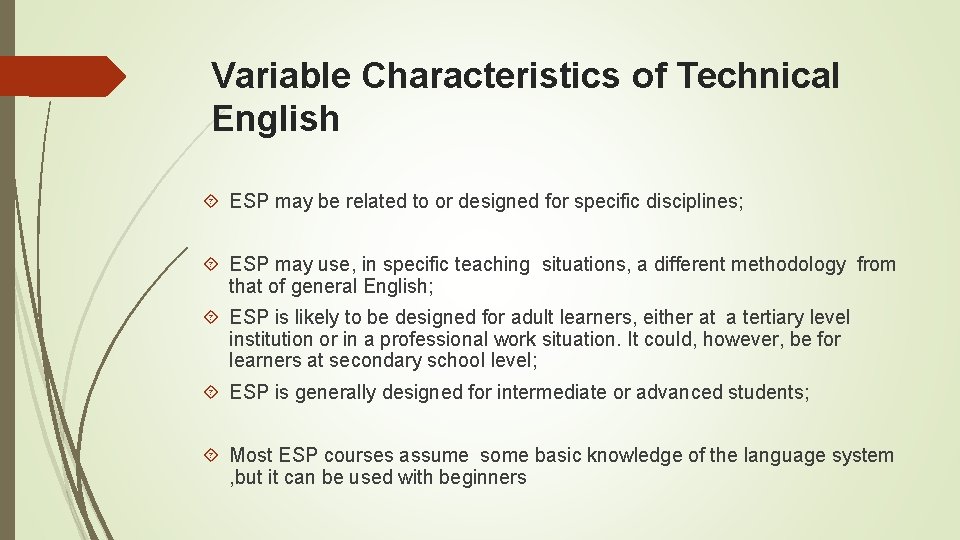 Variable Characteristics of Technical English

ESP may be related to or designed for specific disciplines;

ESP may use, in specific teaching situations, a different methodology from that of general English;

ESP is likely to be designed for adult learners, either at a tertiary level institution or in a professional work situation. It could, however, be for learners at secondary school level;

ESP is generally designed for intermediate or advanced students;

Most ESP courses assume some basic knowledge of the language system ,but it can be used with beginners